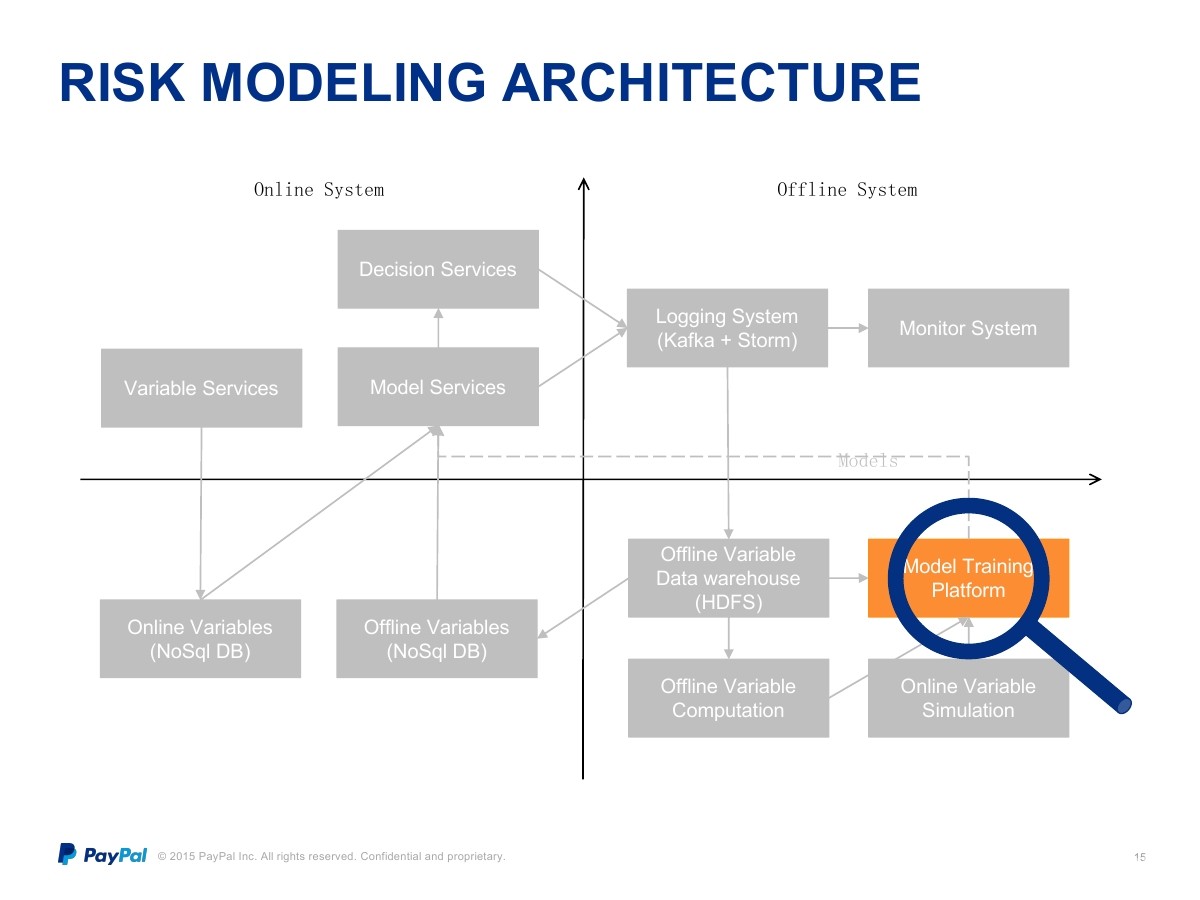 RISK MODELING ARCHITECTURE

Online System

Offline System

Decision Services

Logging System (Kafka + Storm)

Monitor System

Variable Services

Model Services

Models

Offline Variable Data warehouse (HDFS)

Model Training Platform

Online Variables (NoSql DB)

Offline Variables (NoSql DB)

Offline Variable Computation

Online Variable Simulation

PayPal © 2015 PayPal Inc. All rights reserved. Confidential and proprietary.

15